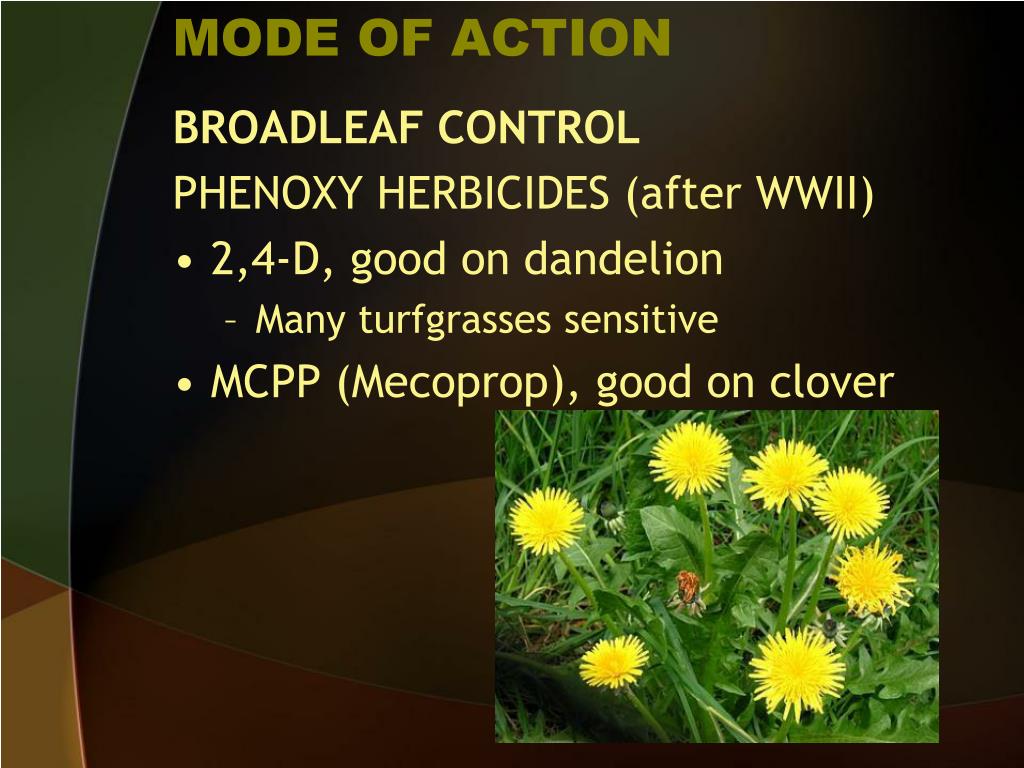 MODE OF ACTION

BROADLEAF CONTROL

PHENOXY HERBICIDES (after WWII)

• 2,4-D, good on dandelion

– Many turfgrasses sensitive

• MCPP (Mecoprop), good on clover